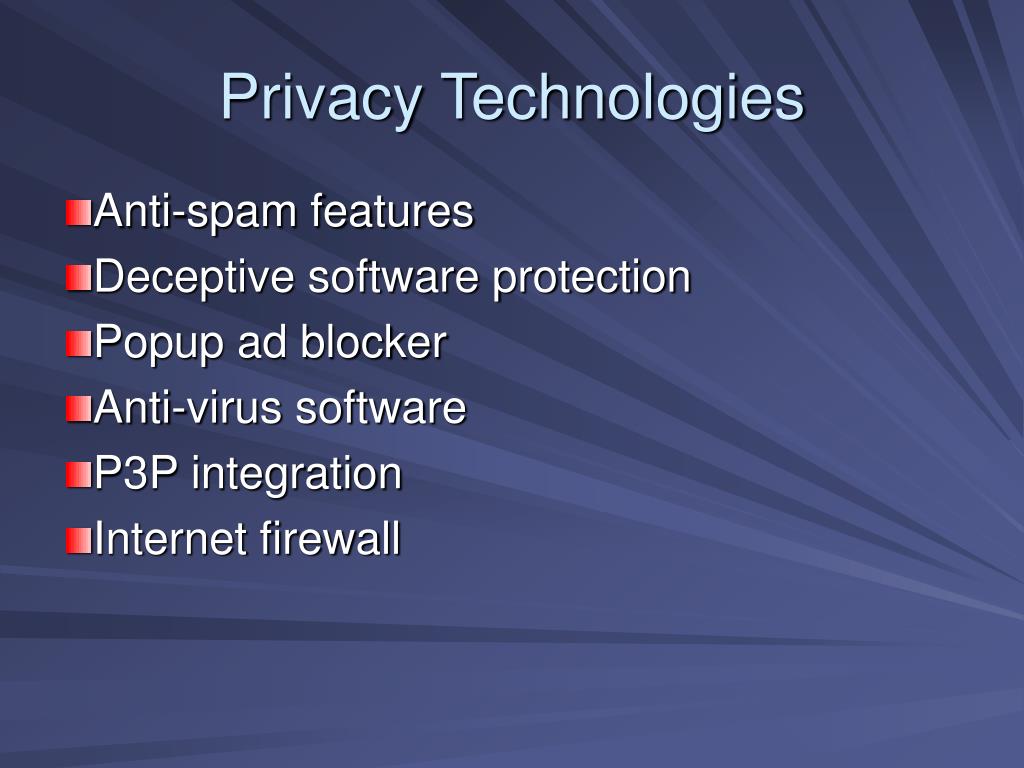 Privacy Technologies

Anti-spam features
Deceptive software protection
Popup ad blocker
Anti-virus software
P3P integration
Internet firewall